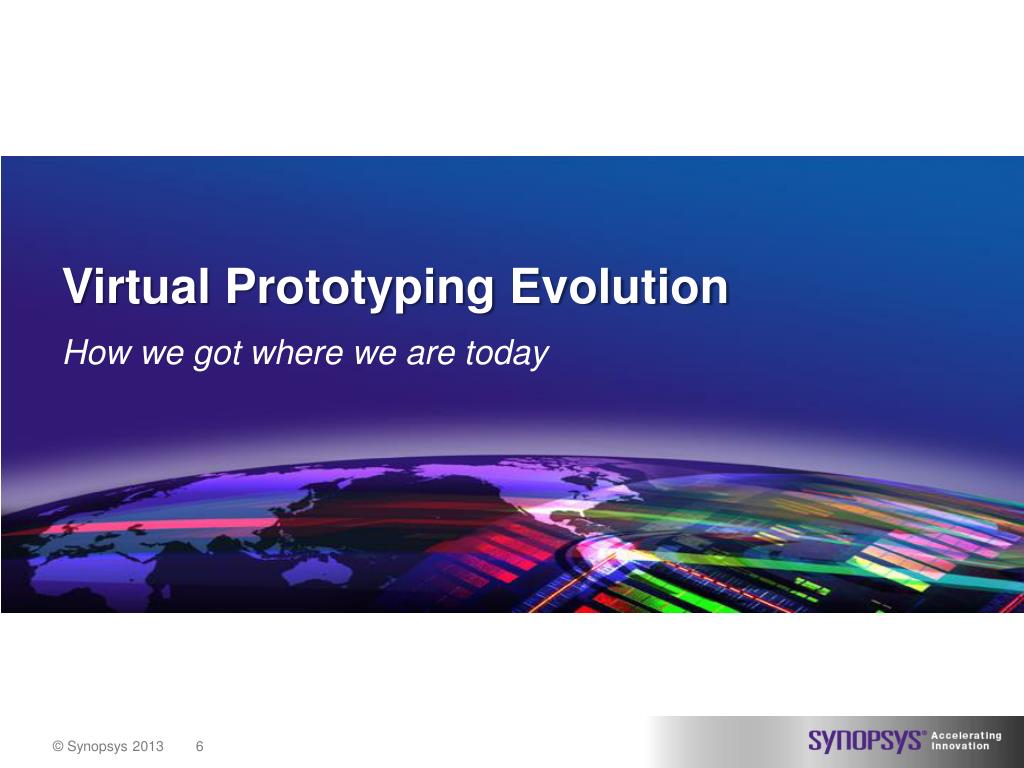 Virtual Prototyping Evolution

How we got where we are today

© Synopsys 2013 6

SYNOPSYS® Accelerating Innovation